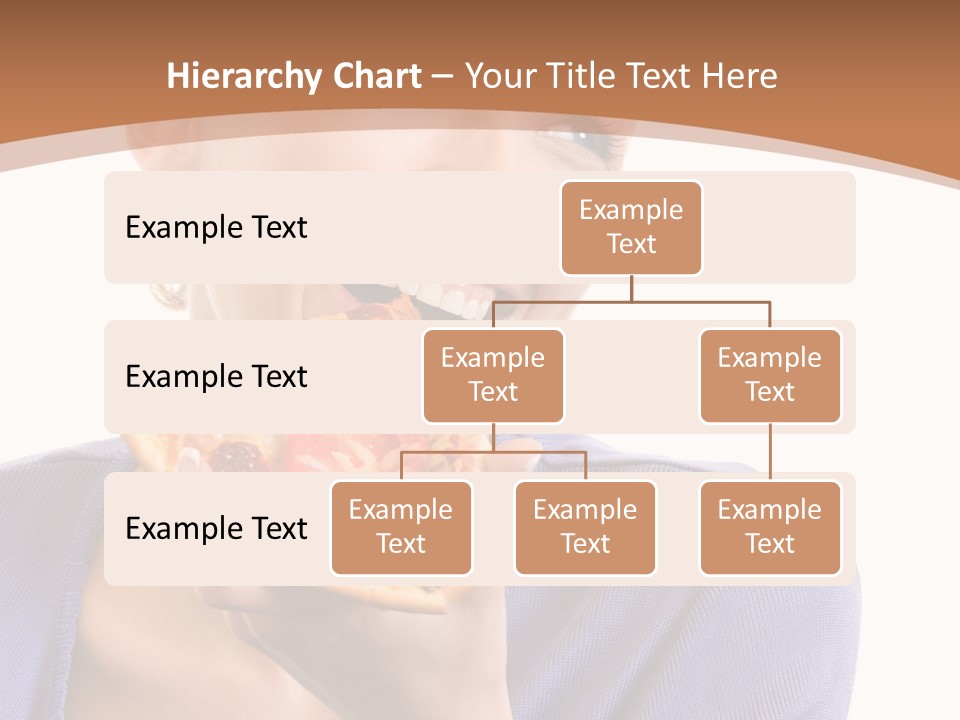 Hierarchy Chart – Your Title Text Here

Example Text

Example Text

Example Text

Example Text

Example Text

Example Text

Example Text

Example Text

Example Text